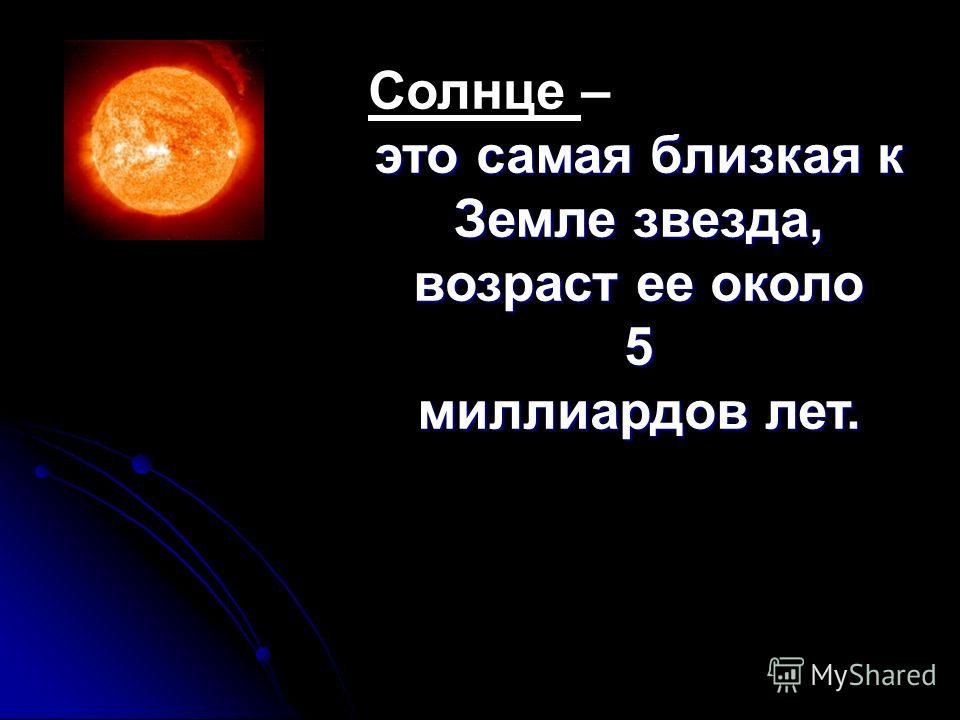 Солнце –
это самая близкая к Земле звезда, возраст ее около 5 миллиардов лет.

MyShared